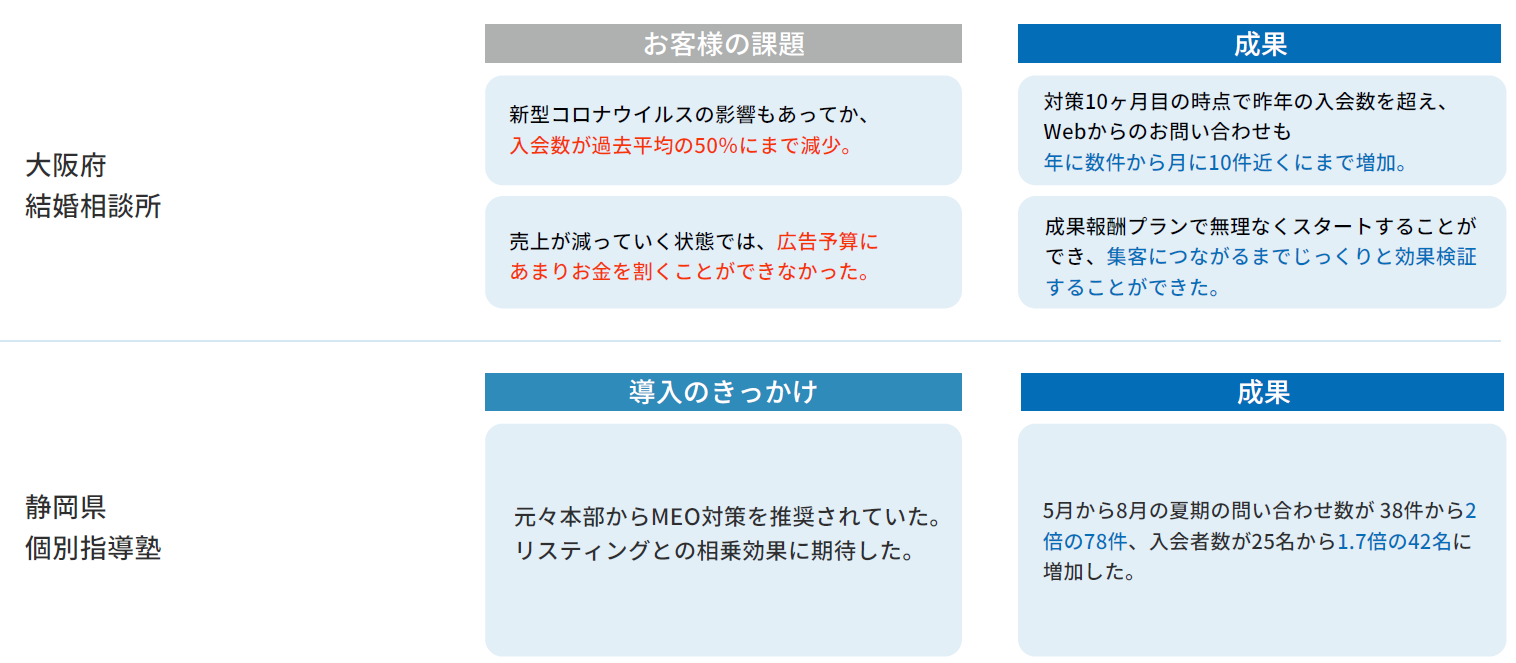 大阪府
結婚相談所

お客様の課題

新型コロナウイルスの影響もあってか、入会数が過去平均の50%にまで減少。

売上が減っていく状態では、広告予算にあまりお金を割くことができなかった。

成果

対策10ヶ月目の時点で昨年の入会数を超え、Webからのお問い合わせも年に数件から月に10件近くにまで増加。

成果報酬プランで無理なくスタートすることができ、集客につながるまでじっくりと効果検証することができた。

静岡県
個別指導塾

導入のきっかけ

元々本部からMEO対策を推奨されていた。リスティングとの相乗効果に期待した。

成果

5月から8月の夏期の問い合わせ数が 38件から2倍の78件、入会者数が25名から1.7倍の42名に増加した。